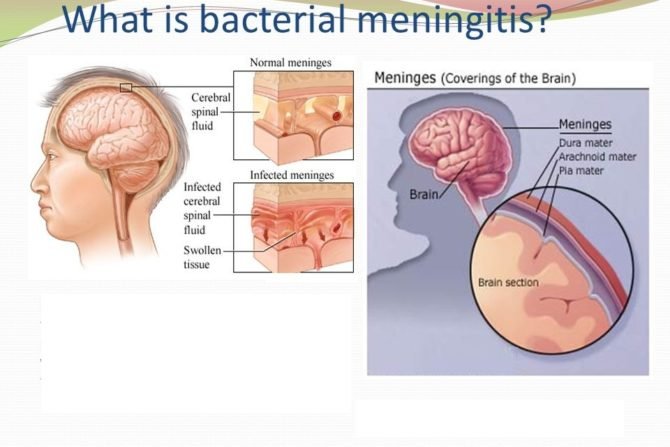 What is bacterial meningitis?

Normal meninges

Cerebral spinal fluid

Infected meninges

Infected cerebral spinal fluid

Swollen tissue

Meninges (Coverings of the Brain)

Meninges
Dura mater
Arachnoid mater
Pia mater

Brain

Brain section